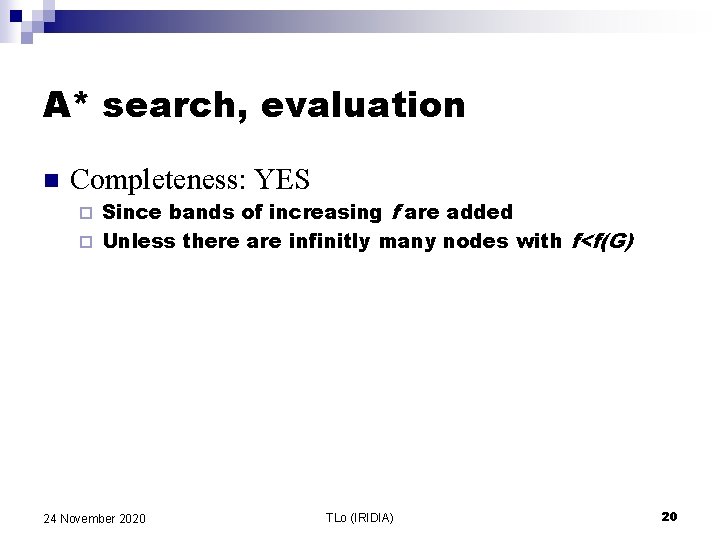 A* search, evaluation

Completeness: YES

Since bands of increasing $f$ are added

Unless there are infinitly many nodes with $f<f(G)$

24 November 2020

TLo (IRIDIA)

20